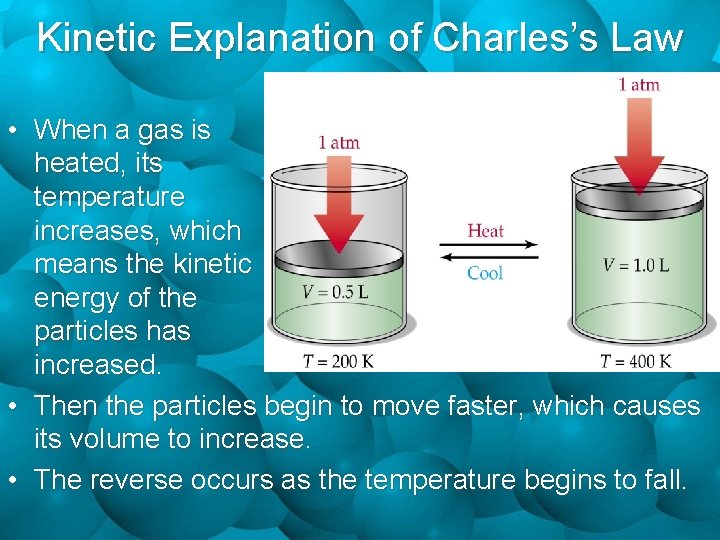 Kinetic Explanation of Charles's Law

• When a gas is heated, its temperature increases, which means the kinetic energy of the particles has increased.

1 atm

$V = 0.5$ L

$T = 200$ K

Heat

Cool

1 atm

$V = 1.0$ L

$T = 400$ K

• Then the particles begin to move faster, which causes its volume to increase.

• The reverse occurs as the temperature begins to fall.